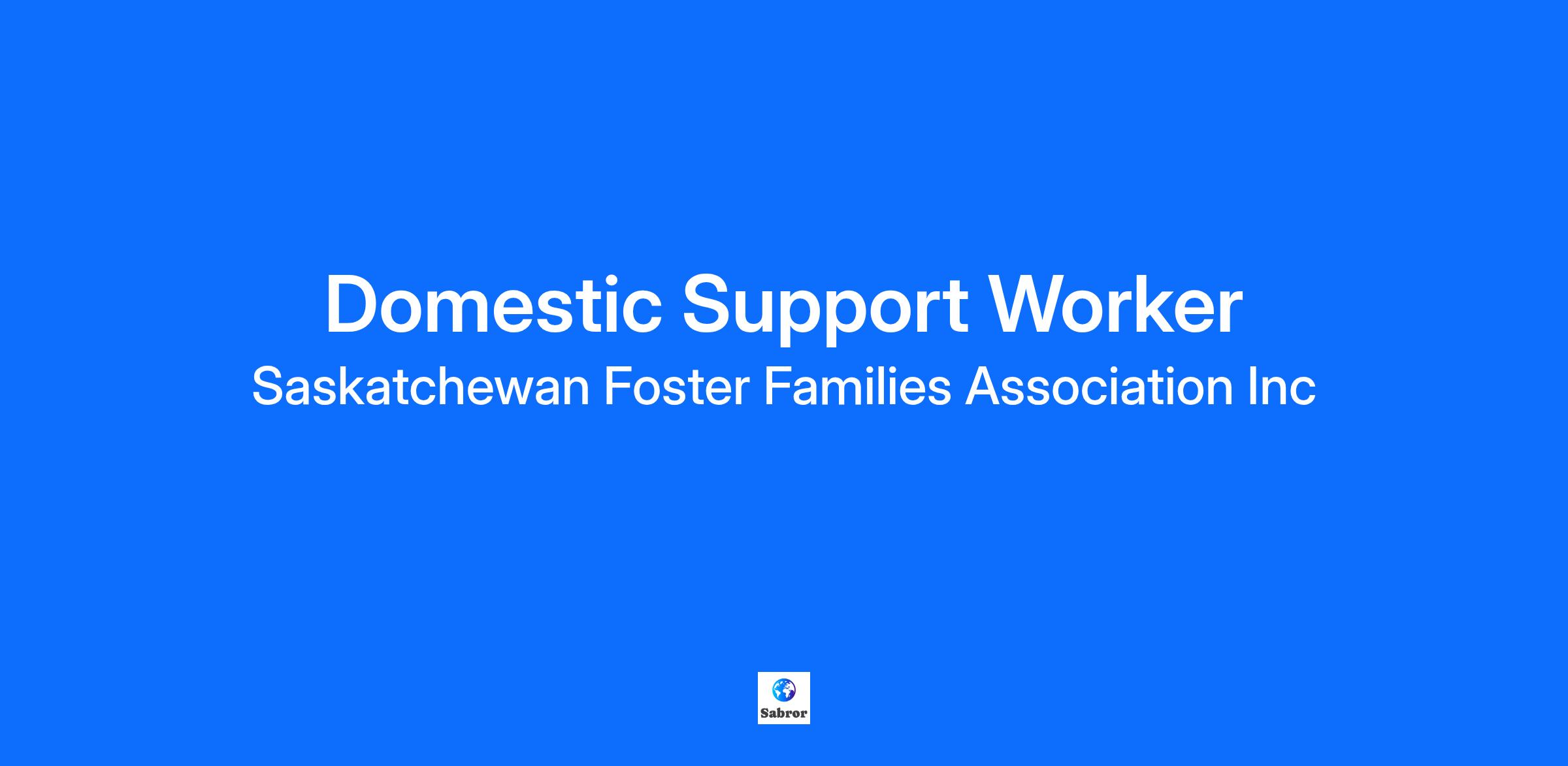 Domestic Support Worker
Saskatchewan Foster Families Association Inc

Sabror